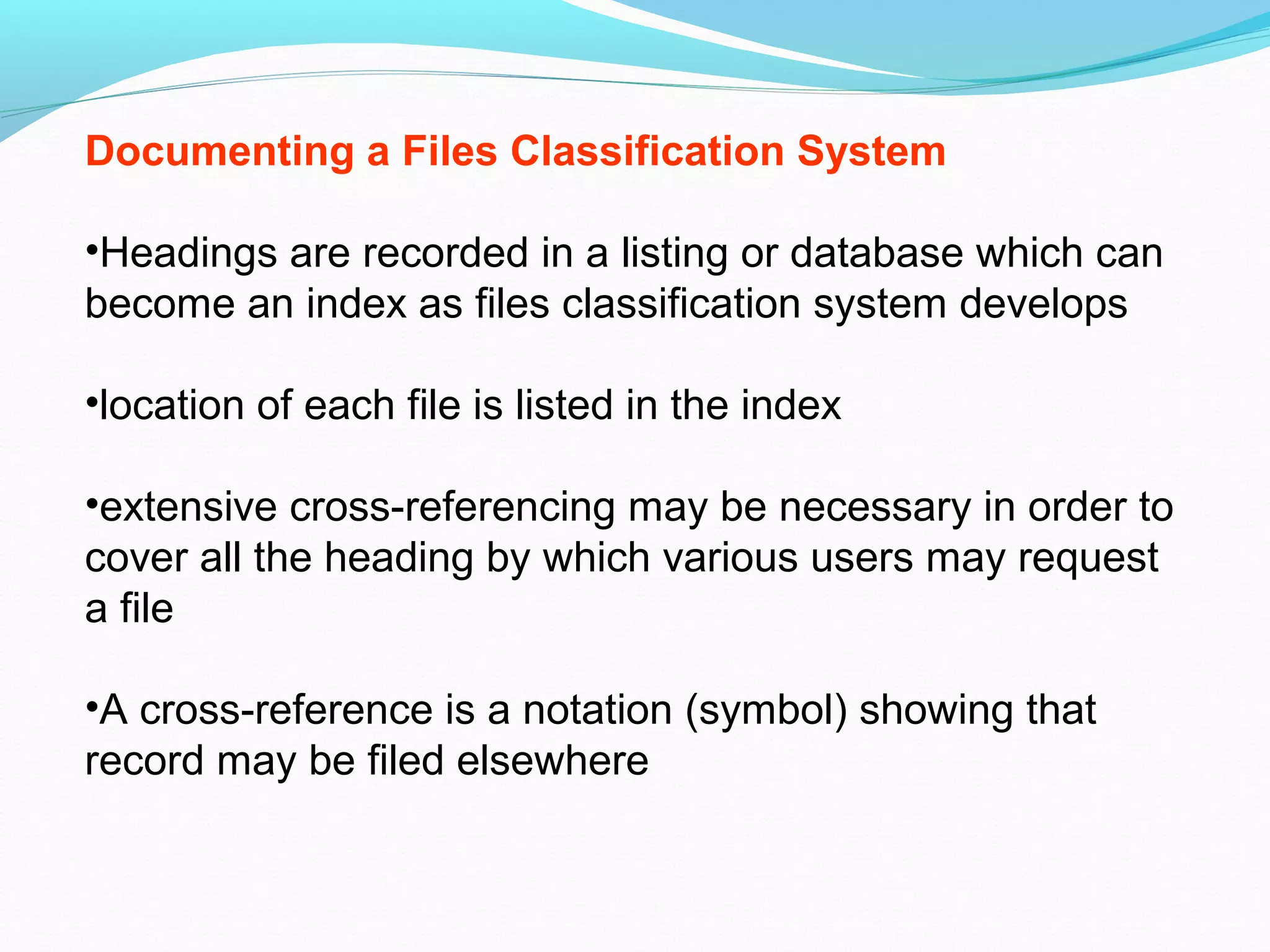 Documenting a Files Classification System

•Headings are recorded in a listing or database which can become an index as files classification system develops

•location of each file is listed in the index

•extensive cross-referencing may be necessary in order to cover all the heading by which various users may request a file

•A cross-reference is a notation (symbol) showing that record may be filed elsewhere